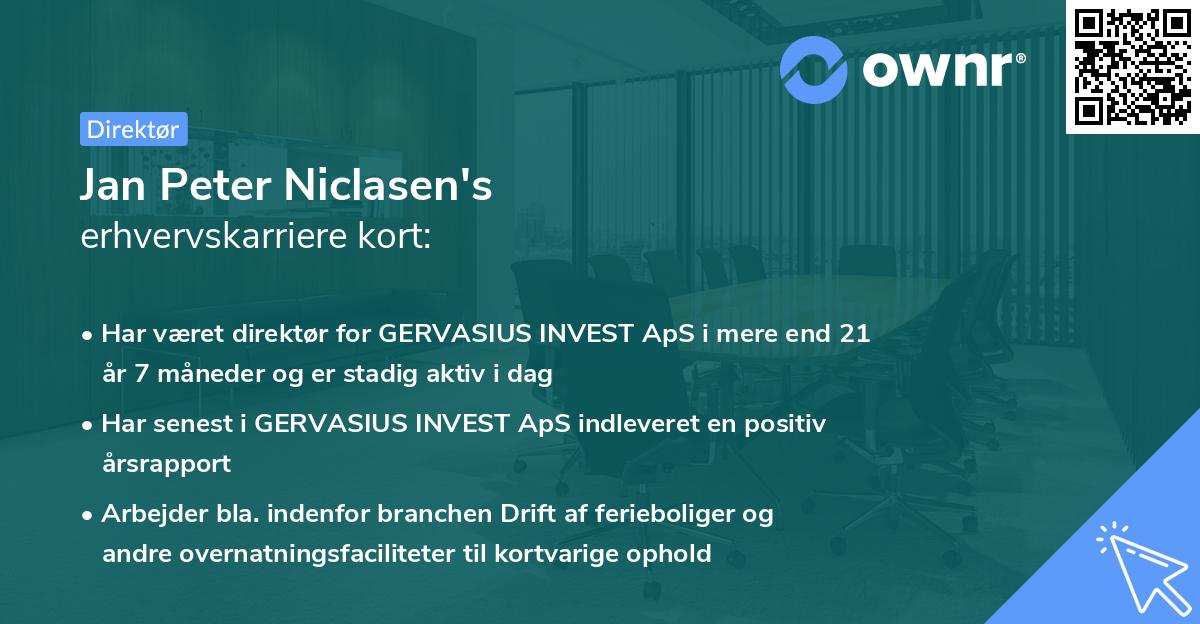 ownr®

Direktør

Jan Peter Niclasen's
erhvervskarriere kort:

• Har været direktør for GERVASIUS INVEST ApS i mere end 21 år 7 måneder og er stadig aktiv i dag

• Har senest i GERVASIUS INVEST ApS indleveret en positiv årsrapport

• Arbejder bla. indenfor branchen Drift af ferieboliger og andre overnatningsfaciliteter til kortvarige ophold